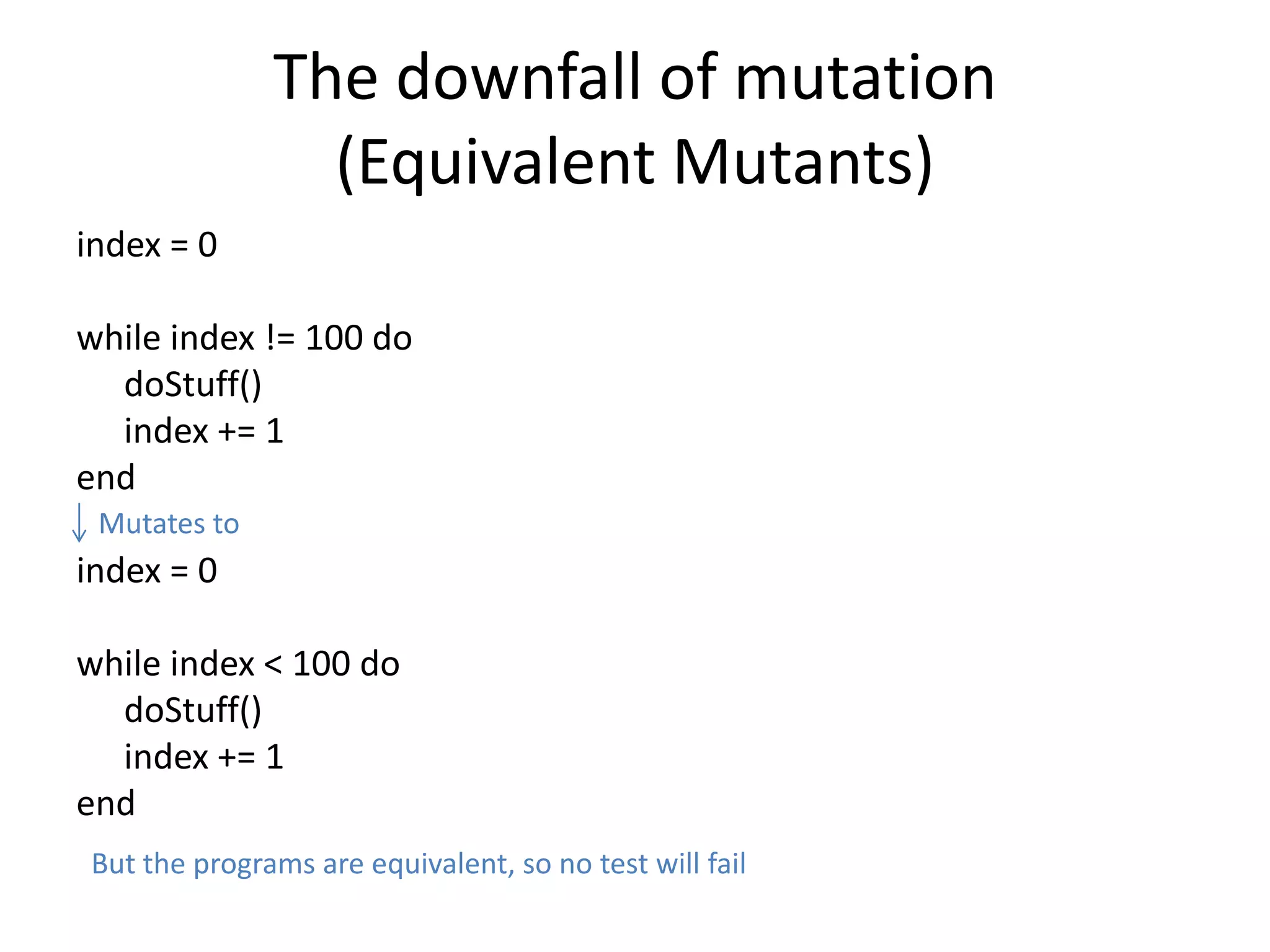 The downfall of mutation (Equivalent Mutants)

index = 0

while index != 100 do
doStuff()
index += 1
end

Mutates to

index = 0

while index < 100 do
doStuff()
index += 1
end

But the programs are equivalent, so no test will fail